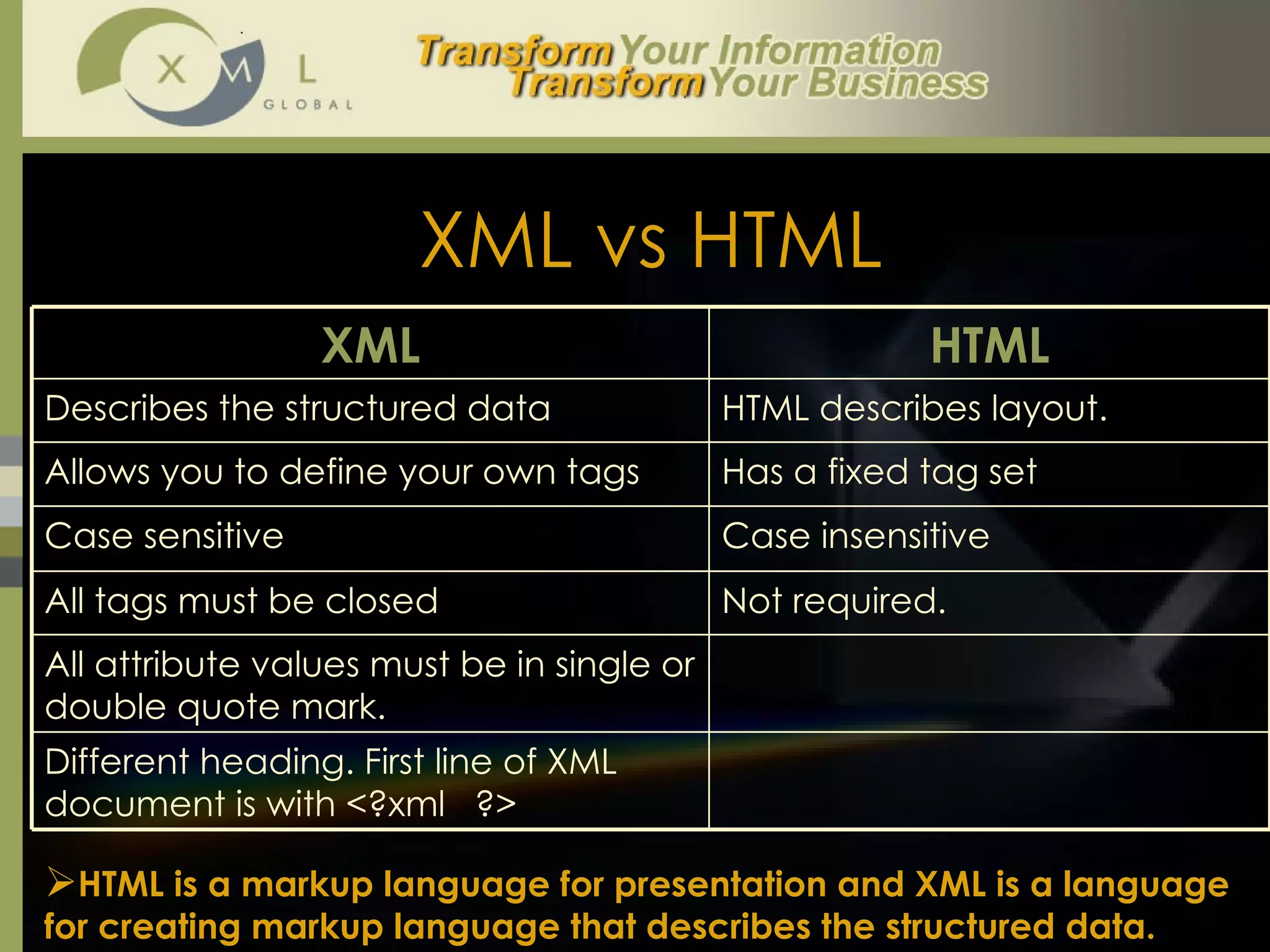 X M L
GLOBAL

Transform Your Information
Transform Your Business

XML vs HTML

| XML | HTML |
|---|---|
| Describes the structured data | HTML describes layout. |
| Allows you to define your own tags | Has a fixed tag set |
| Case sensitive | Case insensitive |
| All tags must be closed | Not required. |
| All attribute values must be in single or double quote mark. | |
| Different heading. First line of XML document is with <?xml ?> | |

➢HTML is a markup language for presentation and XML is a language for creating markup language that describes the structured data.